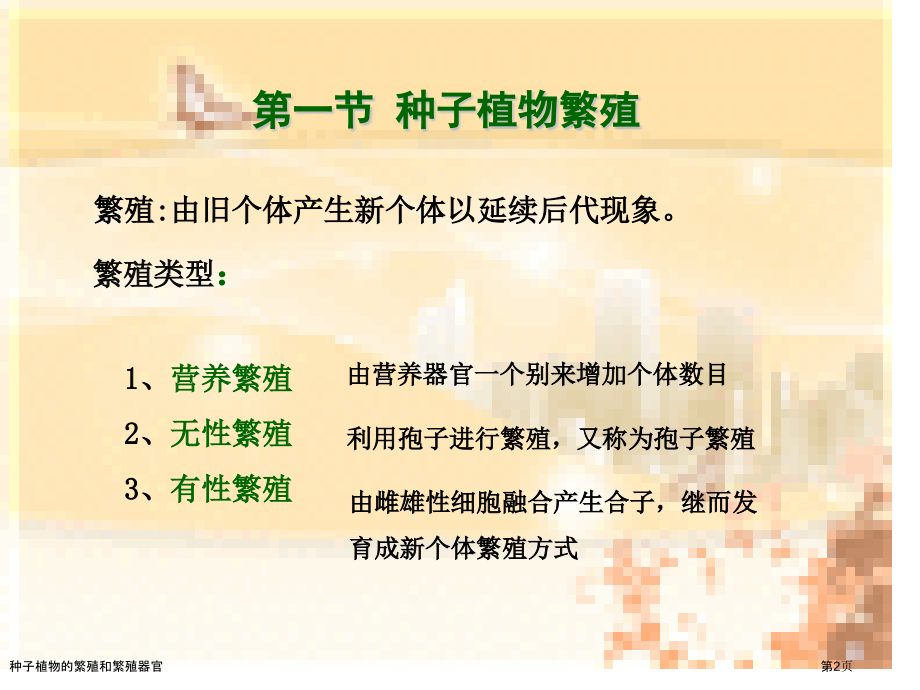 第一节 种子植物繁殖

繁殖:由旧个体产生新个体以延续后代现象。

繁殖类型：

1、营养繁殖 由营养器官一个别来增加个体数目

2、无性繁殖 利用孢子进行繁殖，又称为孢子繁殖

3、有性繁殖 由雌雄性细胞融合产生合子，继而发育成新个体繁殖方式

种子植物的繁殖和繁殖器官

第2页